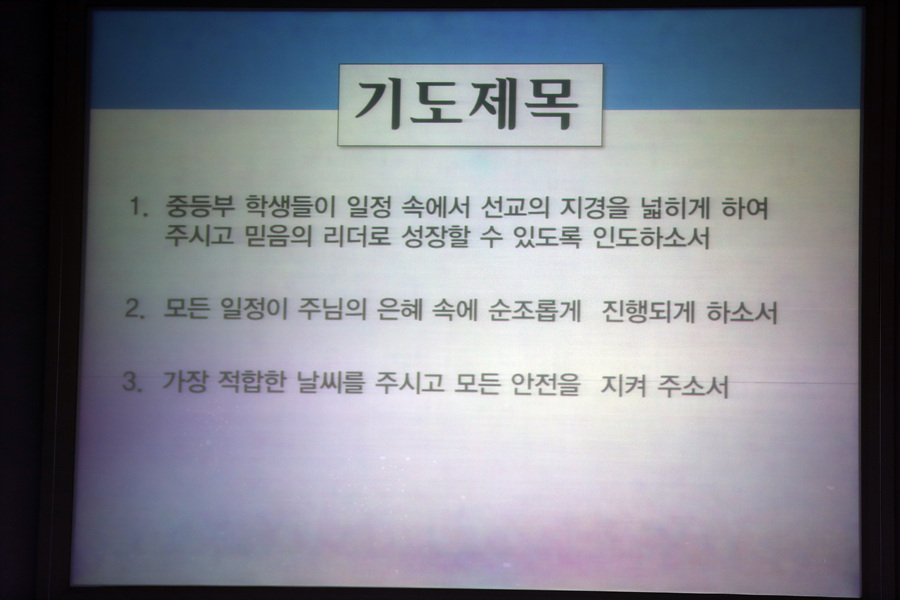 기도제목

1. 중등부 학생들이 일정 속에서 선교의 지경을 넓히게 하여 주시고 믿음의 리더로 성장할 수 있도록 인도하소서

2. 모든 일정이 주님의 은혜 속에 순조롭게 진행되게 하소서

3. 가장 적합한 날씨를 주시고 모든 안전을 지켜 주소서